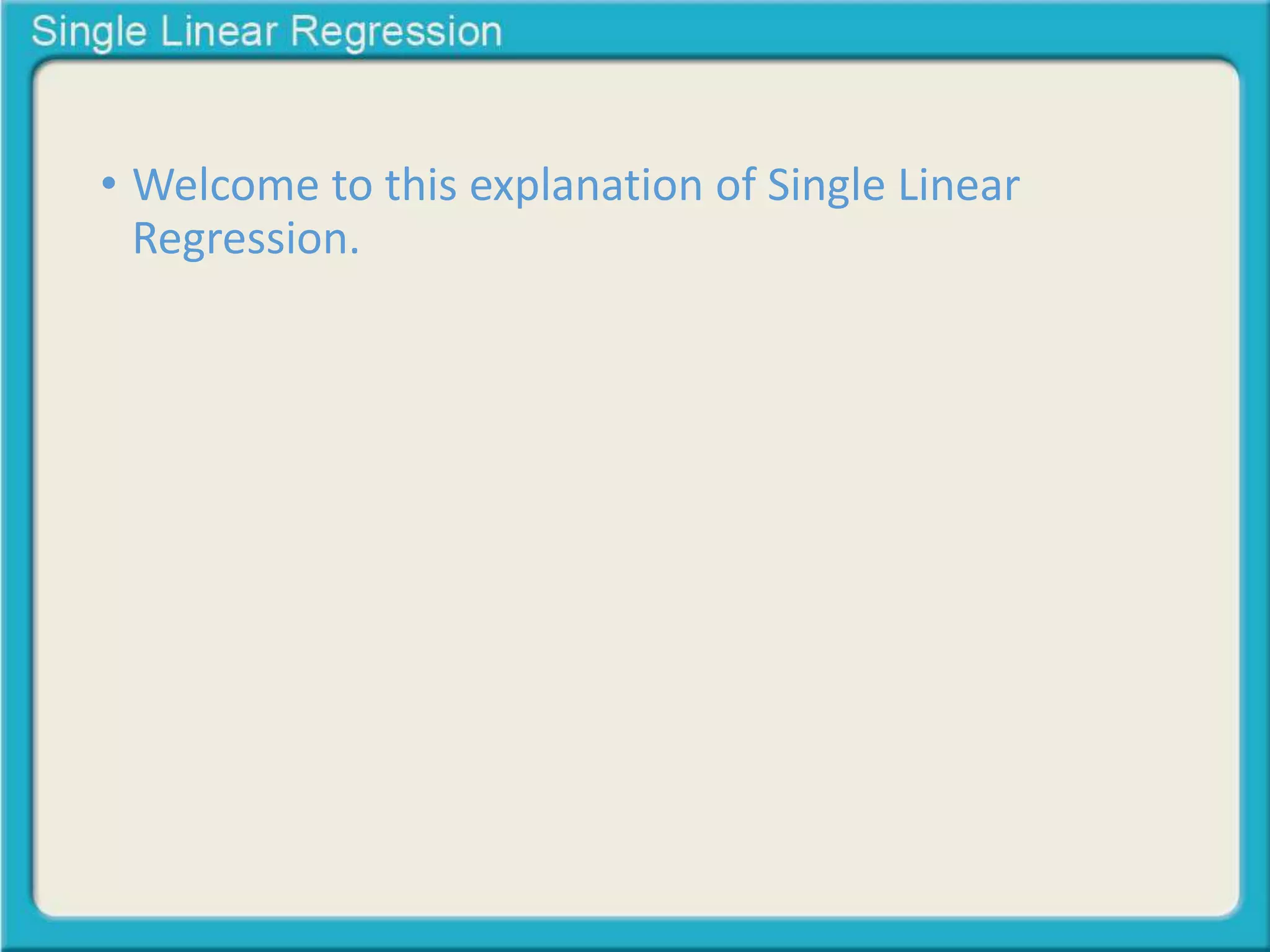 Single Linear Regression

• Welcome to this explanation of Single Linear Regression.